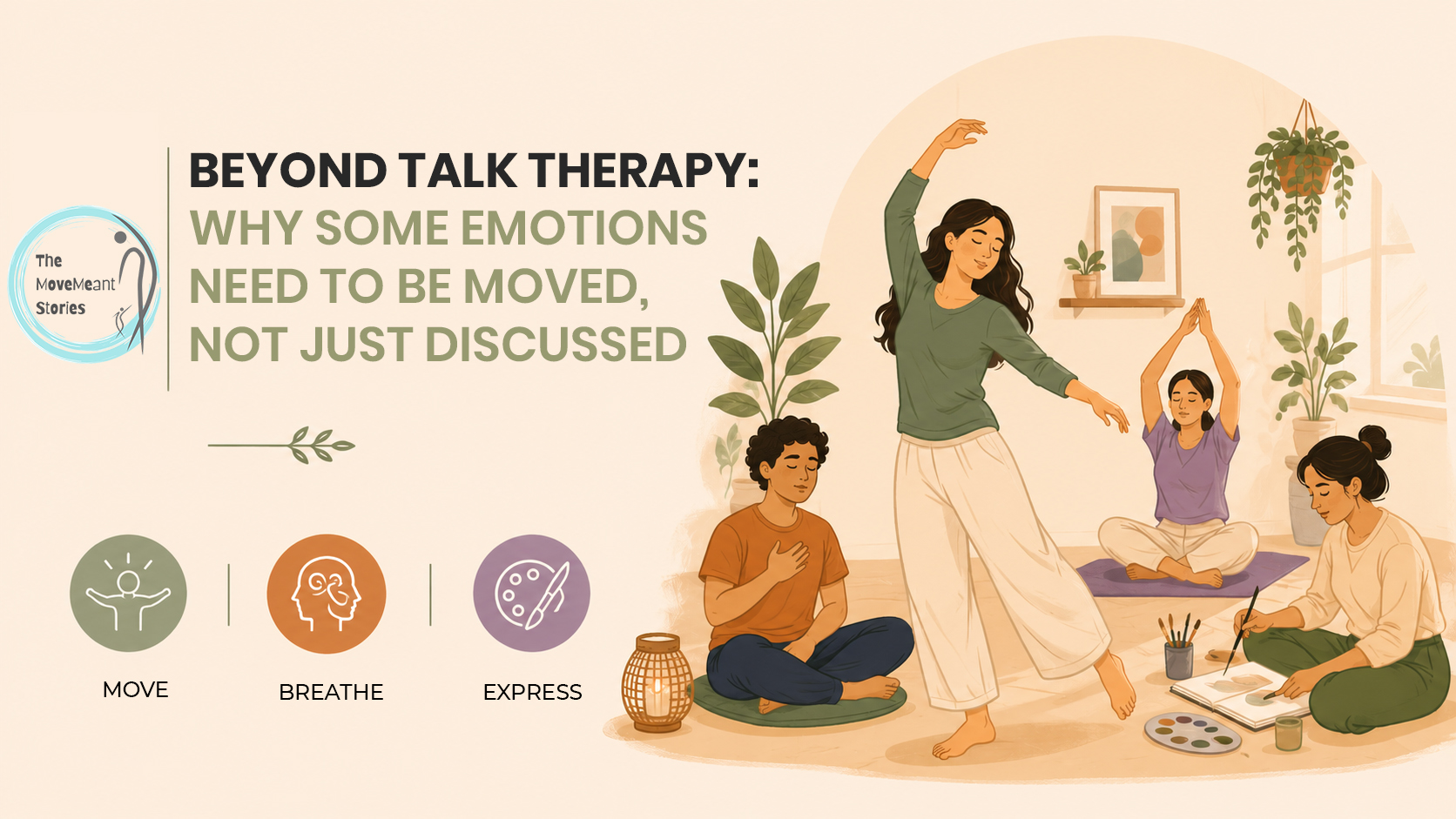 The MoveMeant Stories

BEYOND TALK THERAPY: WHY SOME EMOTIONS NEED TO BE MOVED, NOT JUST DISCUSSED

MOVE

BREATHE

EXPRESS